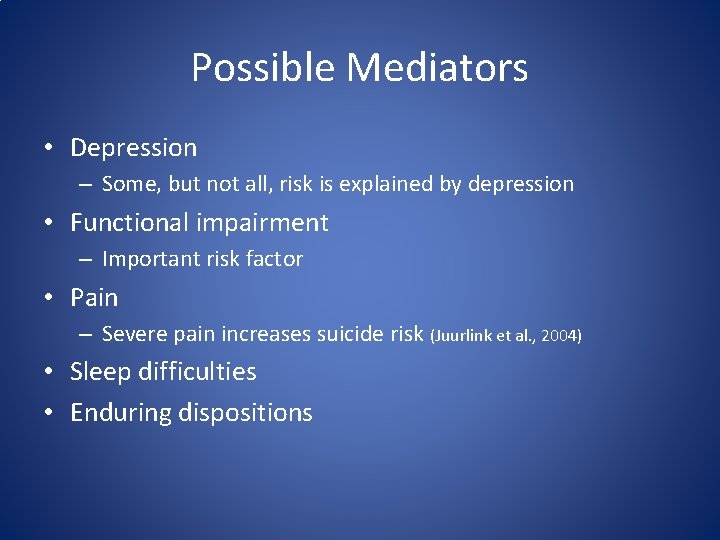 Possible Mediators

• Depression
– Some, but not all, risk is explained by depression
• Functional impairment
– Important risk factor
• Pain
– Severe pain increases suicide risk (Juurlink et al., 2004)
• Sleep difficulties
• Enduring dispositions